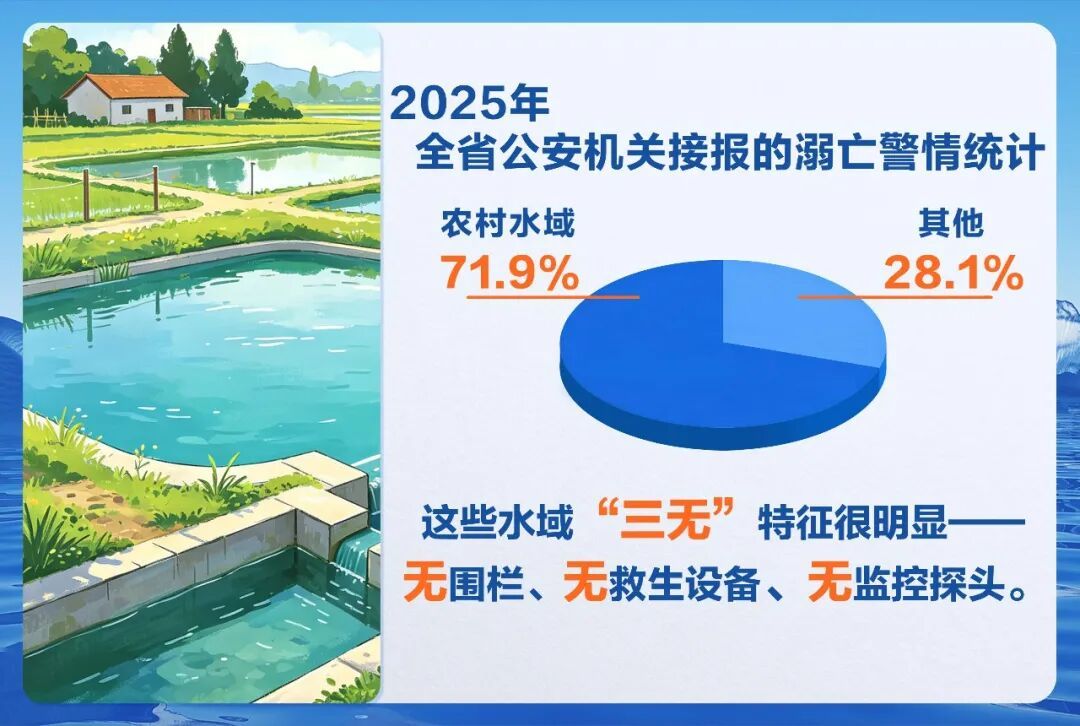 2025年
全省公安机关接报的溺亡警情统计

农村水域
71.9%

其他
28.1%

这些水域“三无”特征很明显——
无围栏、无救生设备、无监控探头。